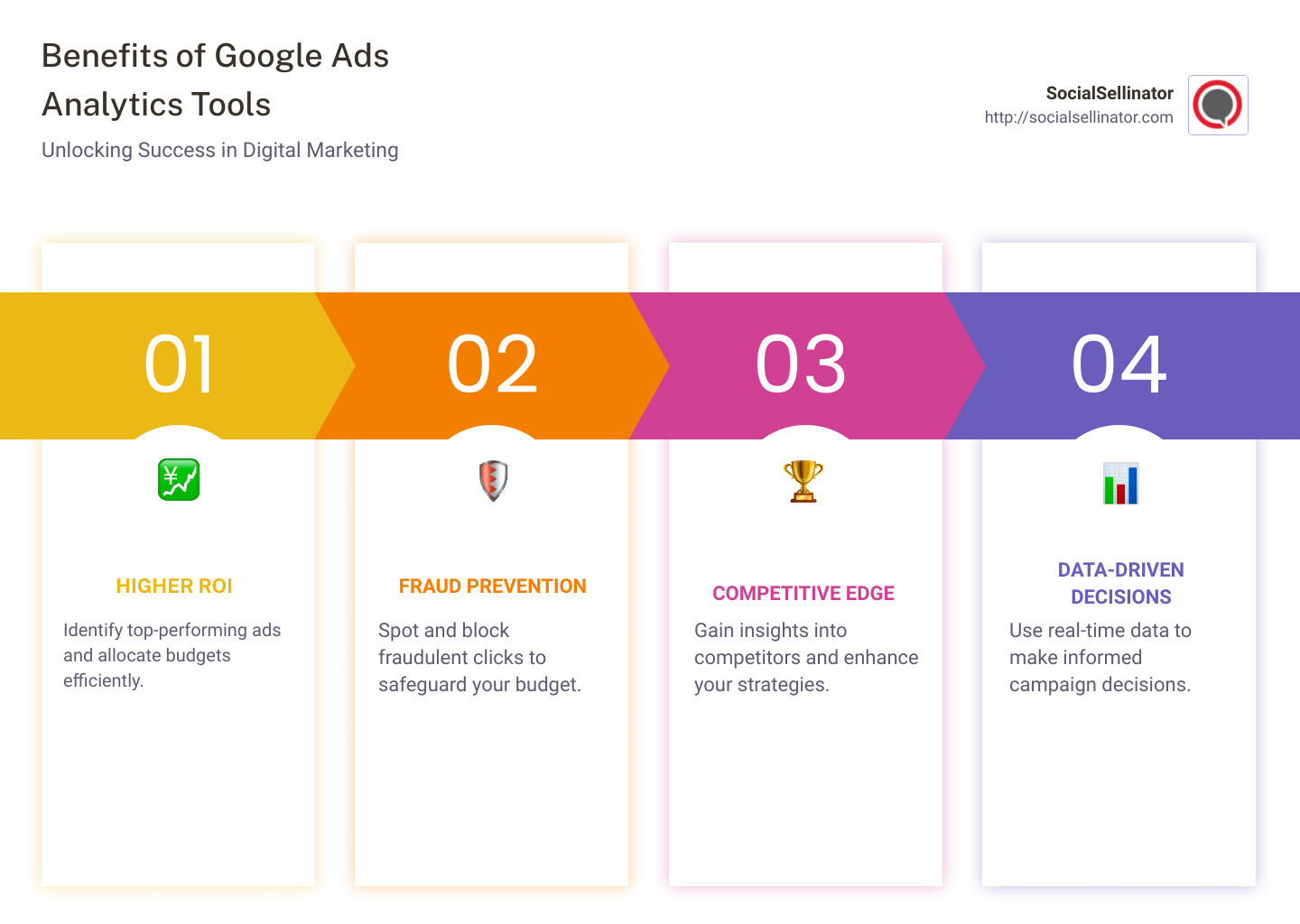 Benefits of Google Ads Analytics Tools

Unlocking Success in Digital Marketing

SocialSellinator
http://socialsellinator.com

01

HIGHER ROI

Identify top-performing ads and allocate budgets efficiently.

02

FRAUD PREVENTION

Spot and block fraudulent clicks to safeguard your budget.

03

COMPETITIVE EDGE

Gain insights into competitors and enhance your strategies.

04

DATA-DRIVEN DECISIONS

Use real-time data to make informed campaign decisions.